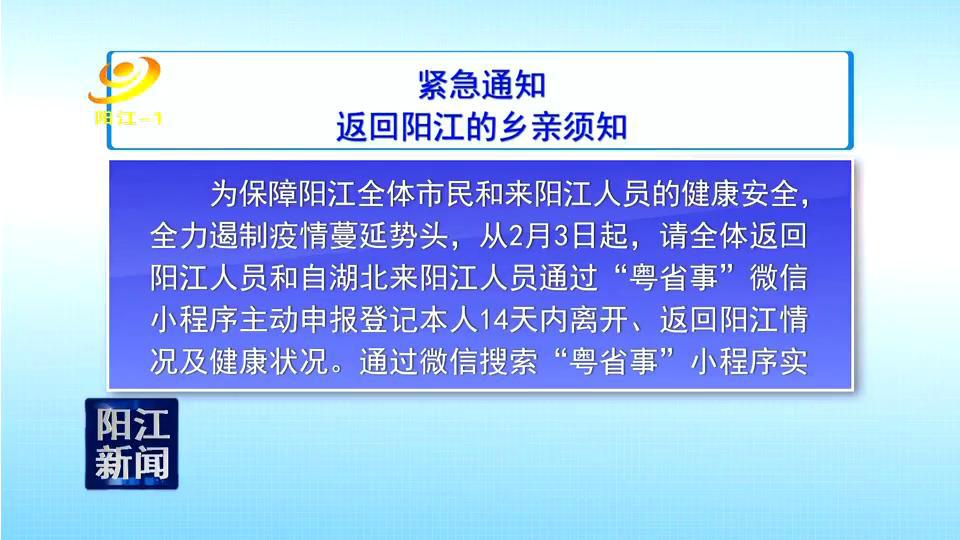 阳江-1

紧急通知
返回阳江的乡亲须知

为保障阳江全体市民和来阳江人员的健康安全，全力遏制疫情蔓延势头，从2月3日起，请全体返回阳江人员和自湖北来阳江人员通过“粤省事”微信小程序主动申报登记本人14天内离开、返回阳江情况及健康状况。通过微信搜索“粤省事”小程序实

阳江
新闻